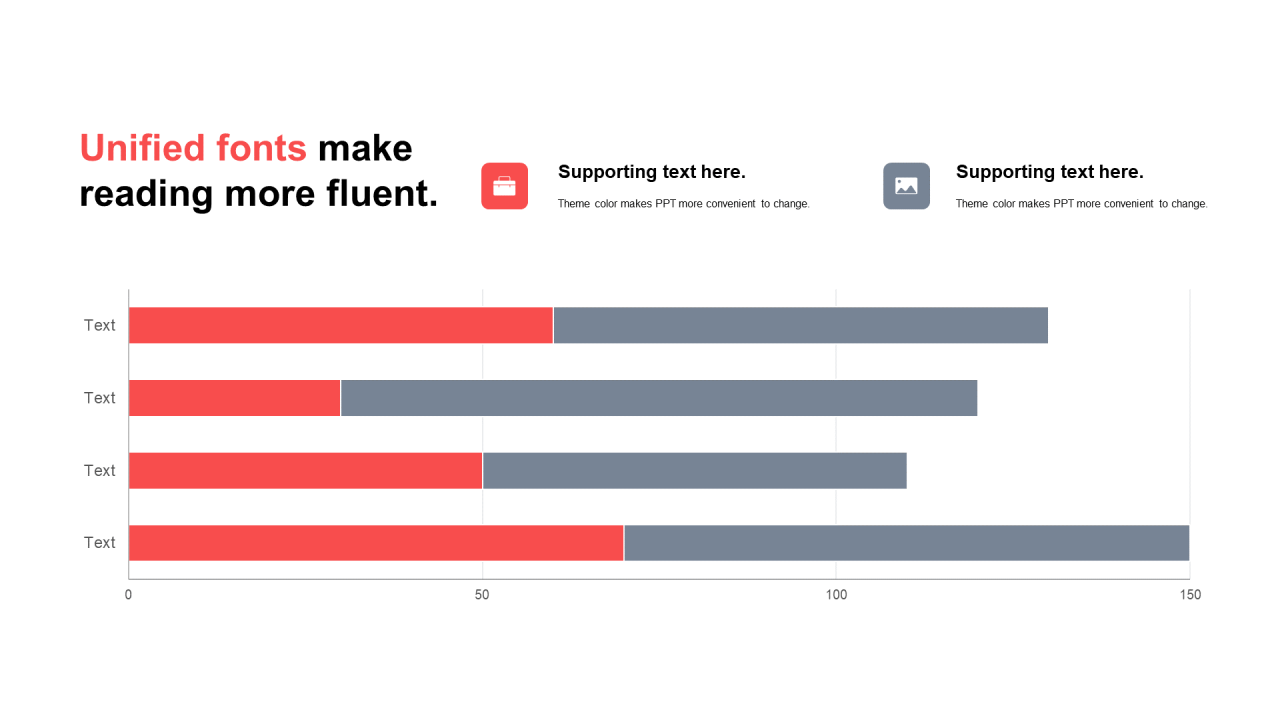 Unified fonts make reading more fluent.

Supporting text here.

Theme color makes PPT more convenient to change.

Supporting text here.

Theme color makes PPT more convenient to change.

Text
Text
Text
Text

0
50
100
150